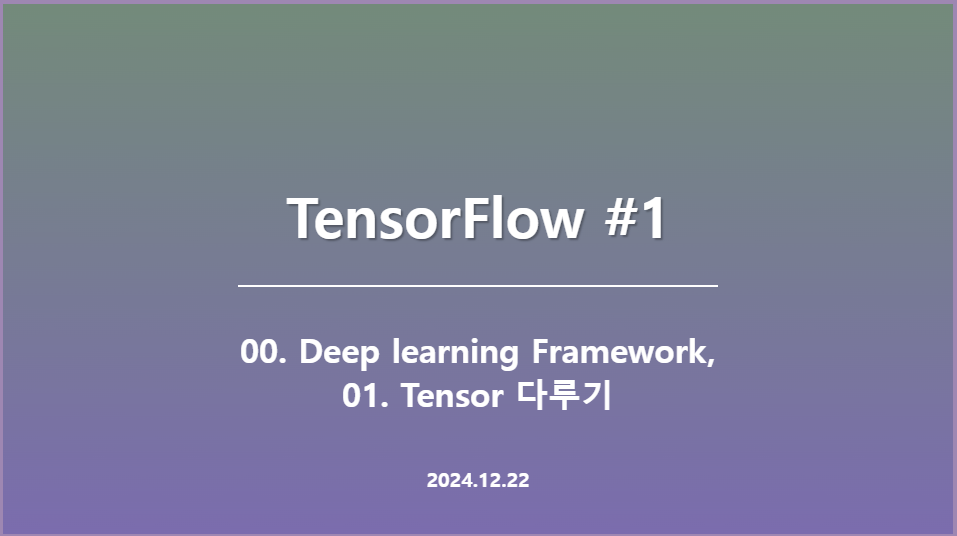 TensorFlow #1

00. Deep learning Framework,
01. Tensor 다루기

2024.12.22